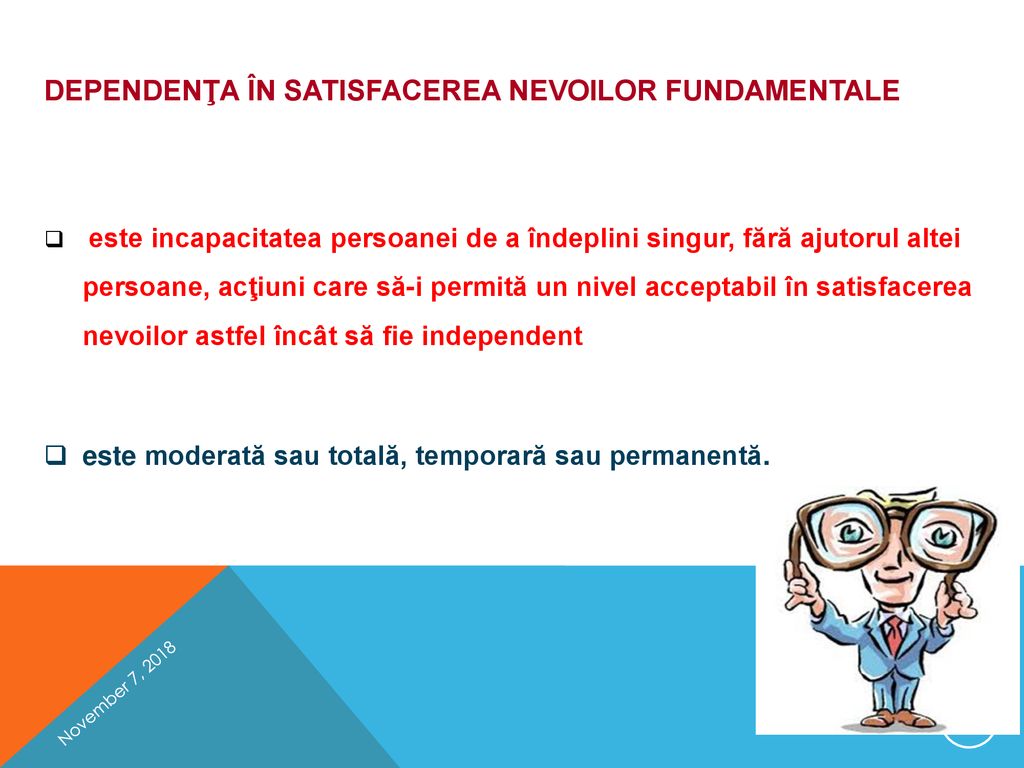 DEPENDENŢA ÎN SATISFACEREA NEVOILOR FUNDAMENTALE

❑ este incapacitatea persoanei de a îndeplini singur, fără ajutorul altei persoane, acţiuni care să-i permită un nivel acceptabil în satisfacerea nevoilor astfel încât să fie independent

❑ este moderată sau totală, temporară sau permanentă.

November 7, 2018